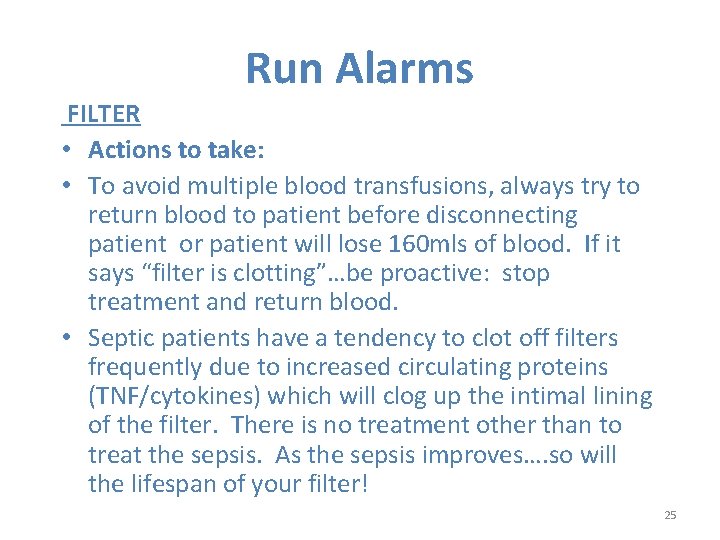 Run Alarms

FILTER

• Actions to take:

• To avoid multiple blood transfusions, always try to return blood to patient before disconnecting patient or patient will lose 160mls of blood. If it says “filter is clotting”…be proactive: stop treatment and return blood.

• Septic patients have a tendency to clot off filters frequently due to increased circulating proteins (TNF/cytokines) which will clog up the intimal lining of the filter. There is no treatment other than to treat the sepsis. As the sepsis improves….so will the lifespan of your filter!

25